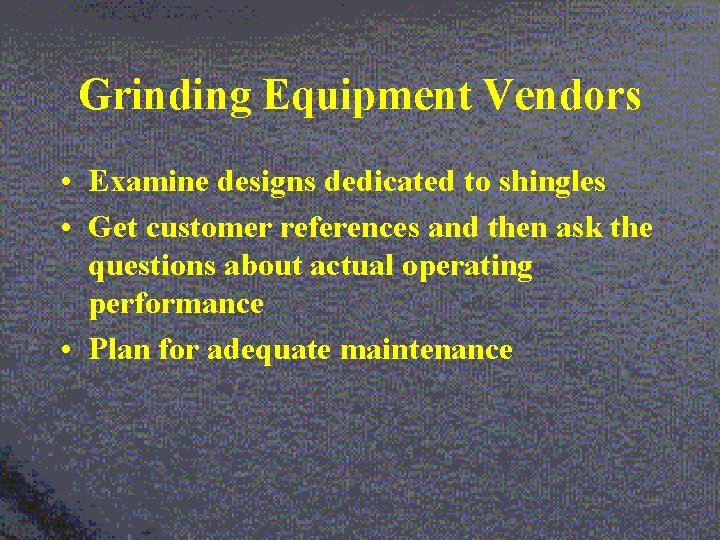 Grinding Equipment Vendors

• Examine designs dedicated to shingles
• Get customer references and then ask the questions about actual operating performance
• Plan for adequate maintenance